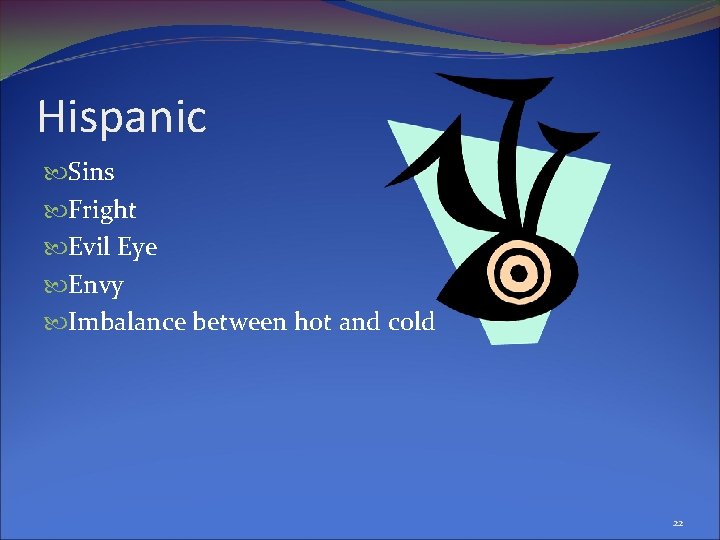 Hispanic

Sins
Fright
Evil Eye
Envy
Imbalance between hot and cold

22